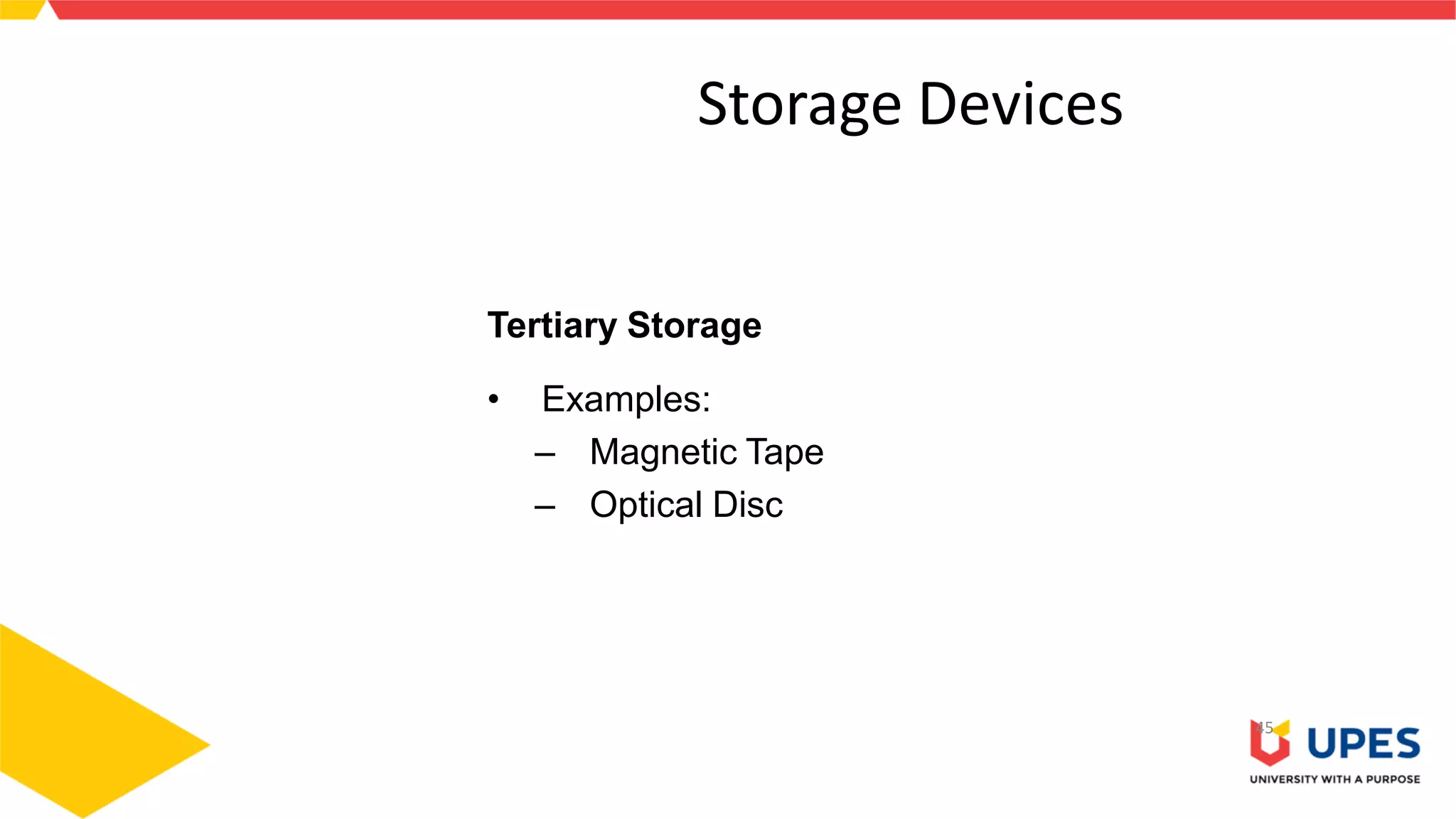 Storage Devices

Tertiary Storage

• Examples:
– Magnetic Tape
– Optical Disc

45

UPES
UNIVERSITY WITH A PURPOSE